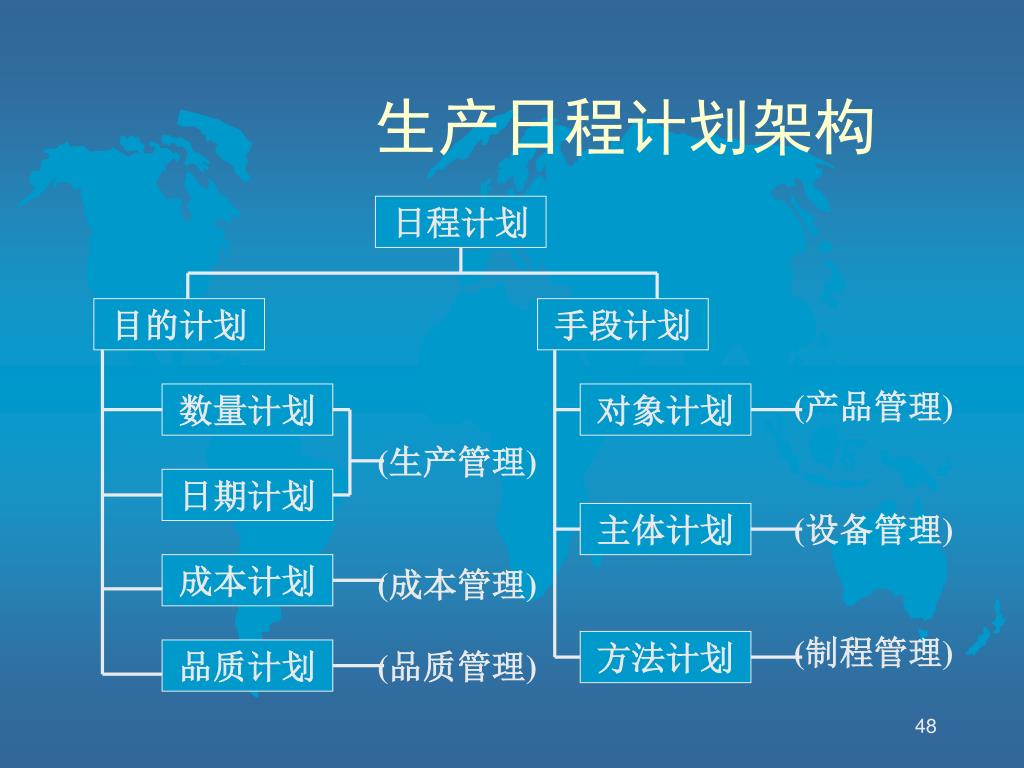 生产日程计划架构

日程计划

目的计划

数量计划

日期计划

(生产管理)

成本计划

(成本管理)

品质计划

(品质管理)

手段计划

对象计划

(产品管理)

主体计划

(设备管理)

方法计划

(制程管理)

48